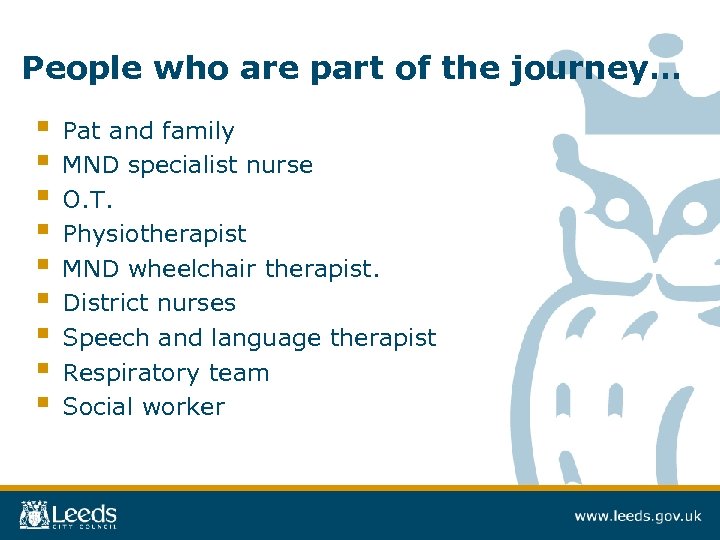 People who are part of the journey…

- Pat and family
- MND specialist nurse
- O.T.
- Physiotherapist
- MND wheelchair therapist.
- District nurses
- Speech and language therapist
- Respiratory team
- Social worker

Leeds CITY COUNCIL

www.leeds.gov.uk